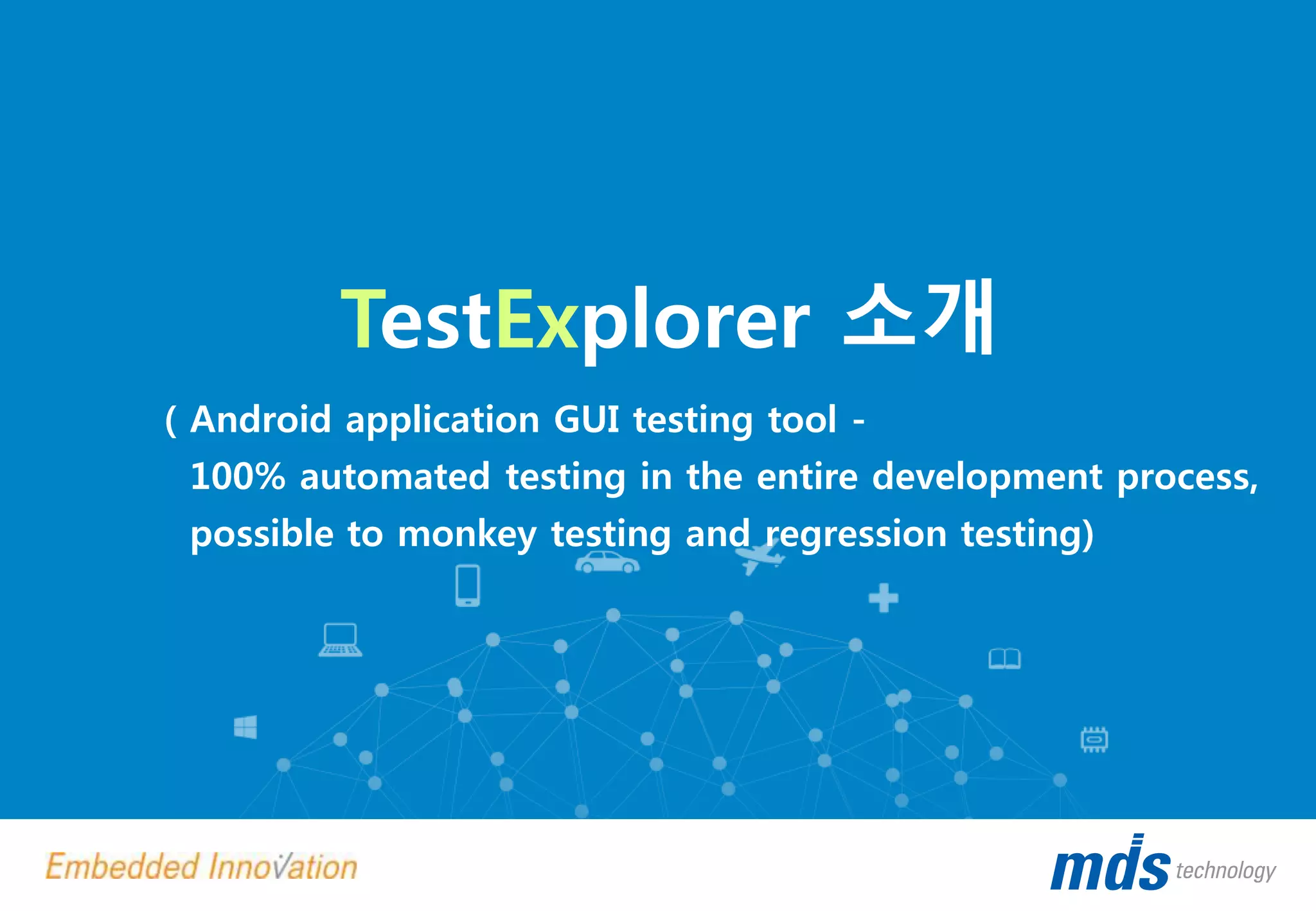 TestExplorer 소개

( Android application GUI testing tool - 100% automated testing in the entire development process, possible to monkey testing and regression testing)

Embedded Innovation

mds technology